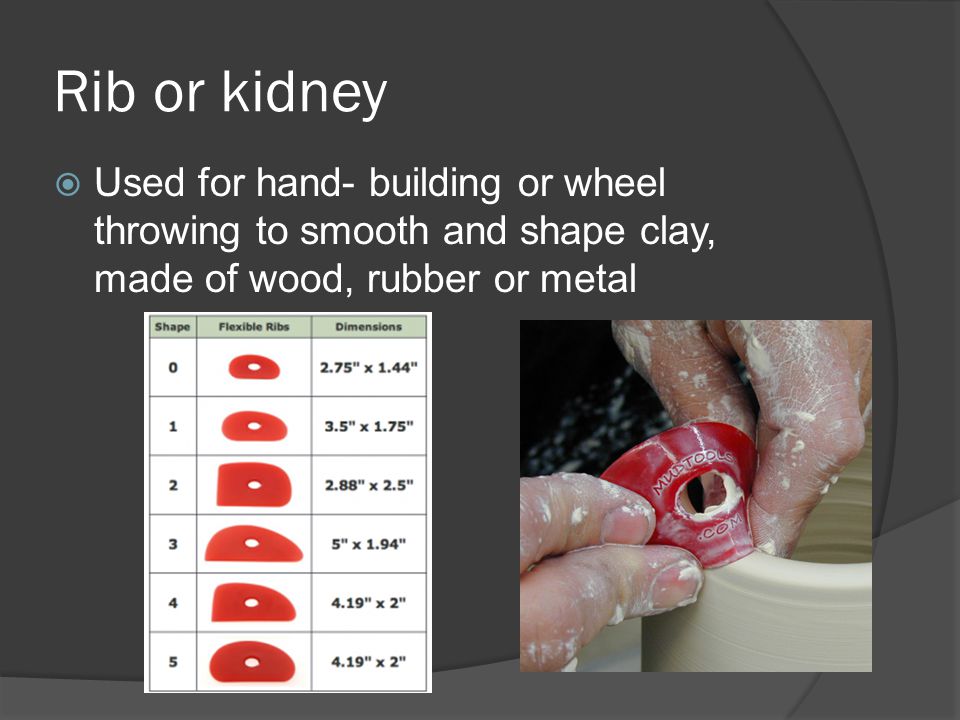 Rib or kidney

Used for hand- building or wheel throwing to smooth and shape clay, made of wood, rubber or metal

| Shape | Flexible Ribs | Dimensions |
|---|---|---|
| 0 | | 2.75" x 1.44" |
| 1 | | 3.5" x 1.75" |
| 2 | | 2.88" x 2.5" |
| 3 | | 5" x 1.94" |
| 4 | | 4.19" x 2" |
| 5 | | 4.19" x 2" |

MUDTOOLS .COM